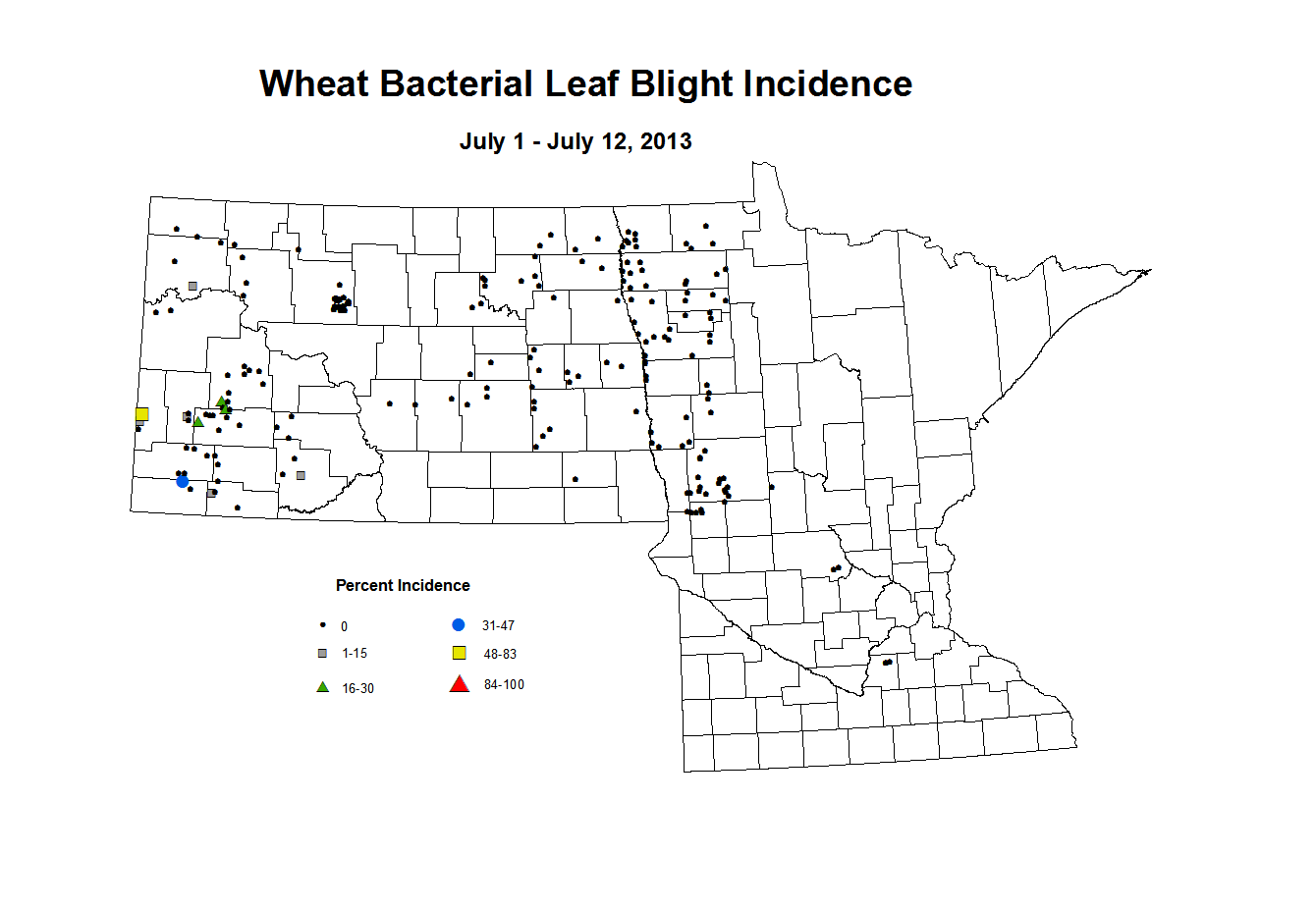 Wheat Bacterial Leaf Blight Incidence

July 1 - July 12, 2013

Percent Incidence

0
1-15
16-30
31-47
48-83
84-100